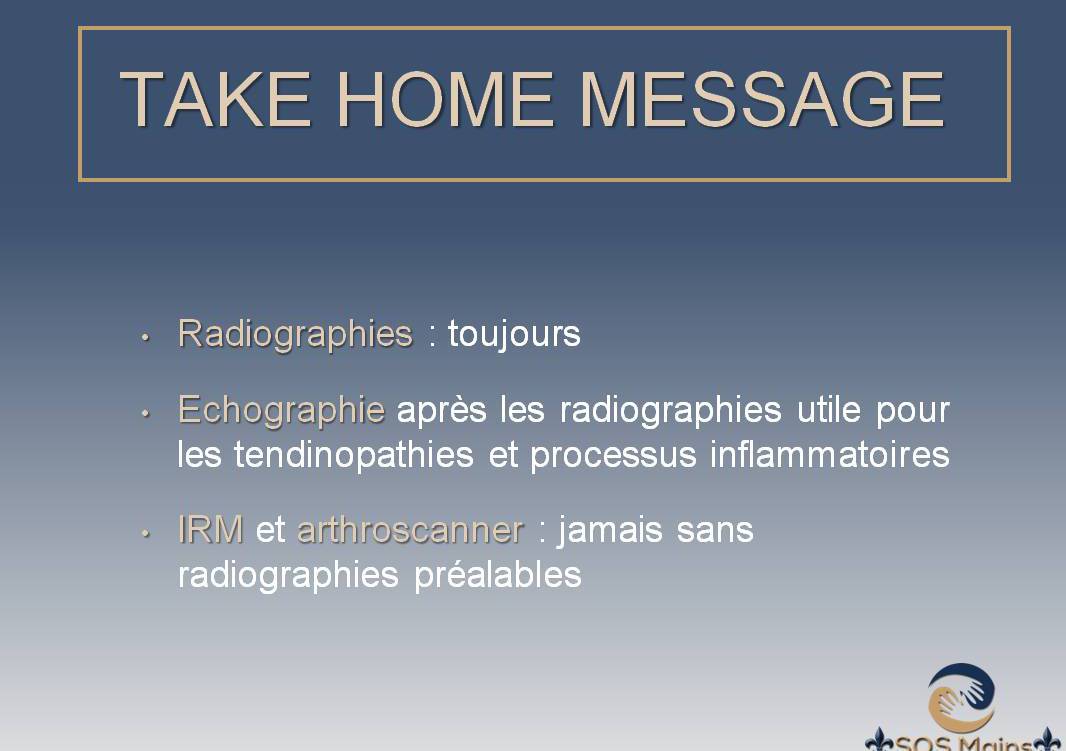 TAKE HOME MESSAGE

• Radiographies : toujours

• Echographie après les radiographies utile pour les tendinopathies et processus inflammatoires

• IRM et arthroscanner : jamais sans radiographies préalables

SOS Mains